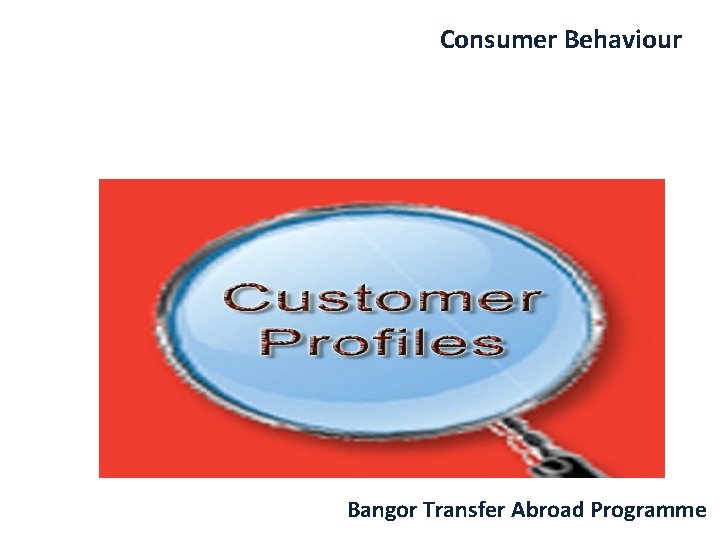 Consumer Behaviour

Customer Profiles

Bangor Transfer Abroad Programme